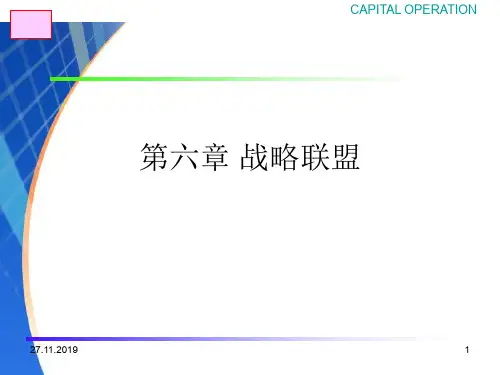 CAPITAL OPERATION

第六章 战略联盟

27.11.2019

1